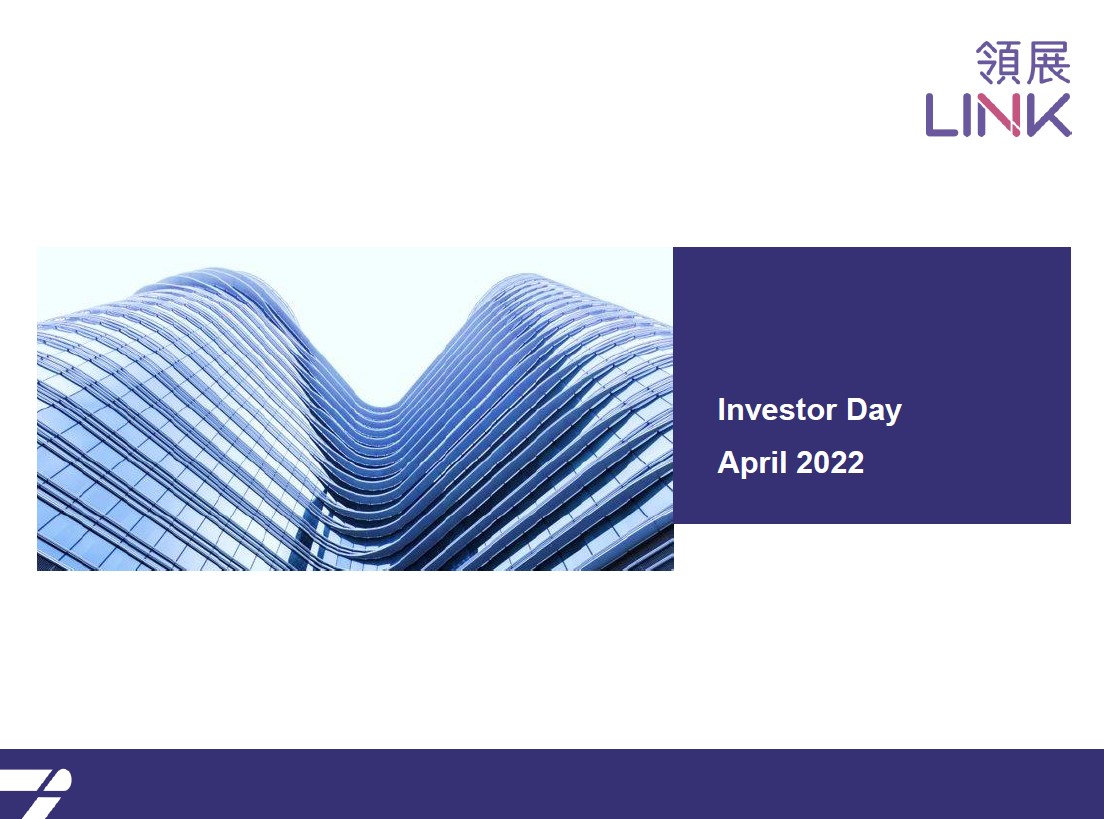 領展
LINK

Investor Day
April 2022